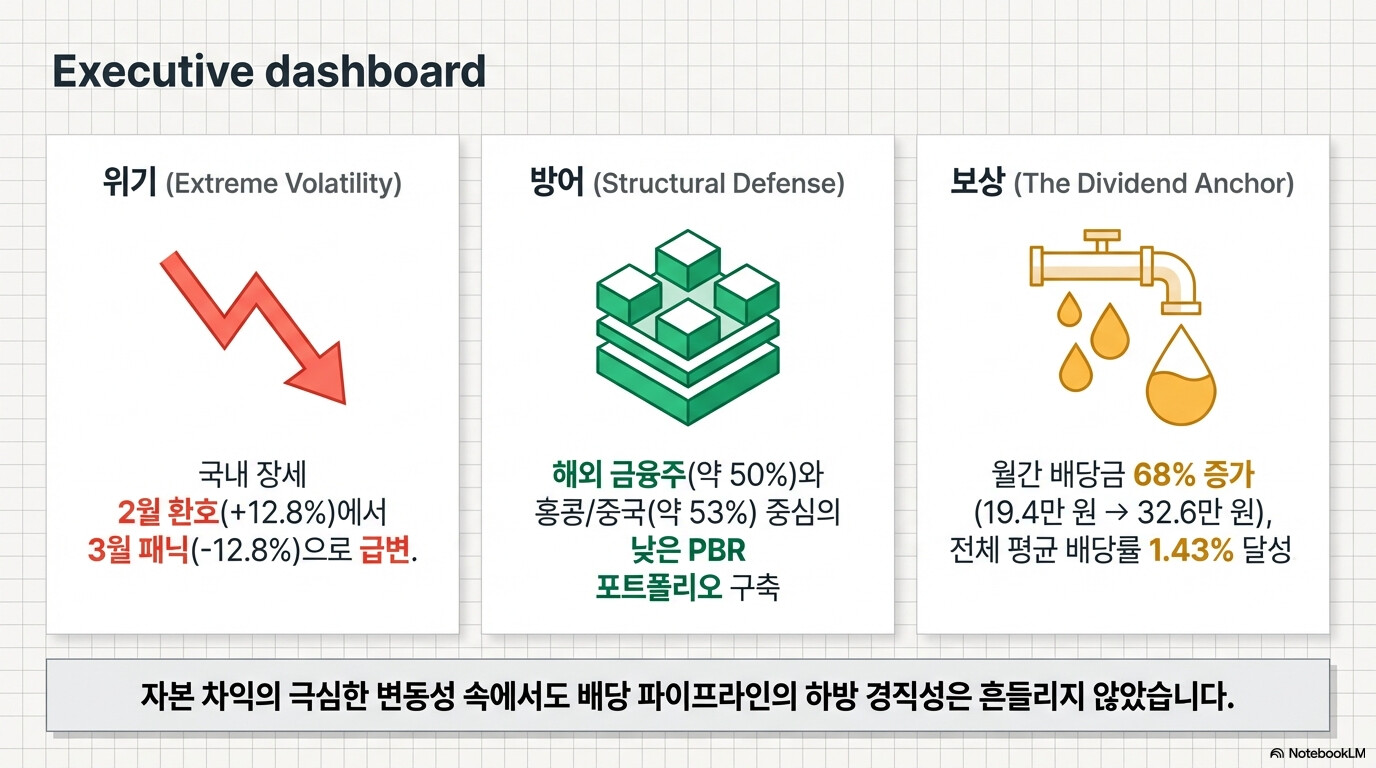 Executive dashboard

위기 (Extreme Volatility)

국내 장세
2월 환호(+12.8%)에서
3월 패닉(-12.8%)으로 급변.

방어 (Structural Defense)

해외 금융주(약 50%)와
홍콩/중국(약 53%) 중심의
낮은 PBR
포트폴리오 구축

보상 (The Dividend Anchor)

월간 배당금 68% 증가
(19.4만 원 → 32.6만 원),
전체 평균 배당률 1.43% 달성

자본 차익의 극심한 변동성 속에서도 배당 파이프라인의 하방 경직성은 흔들리지 않았습니다.

NotebookLM